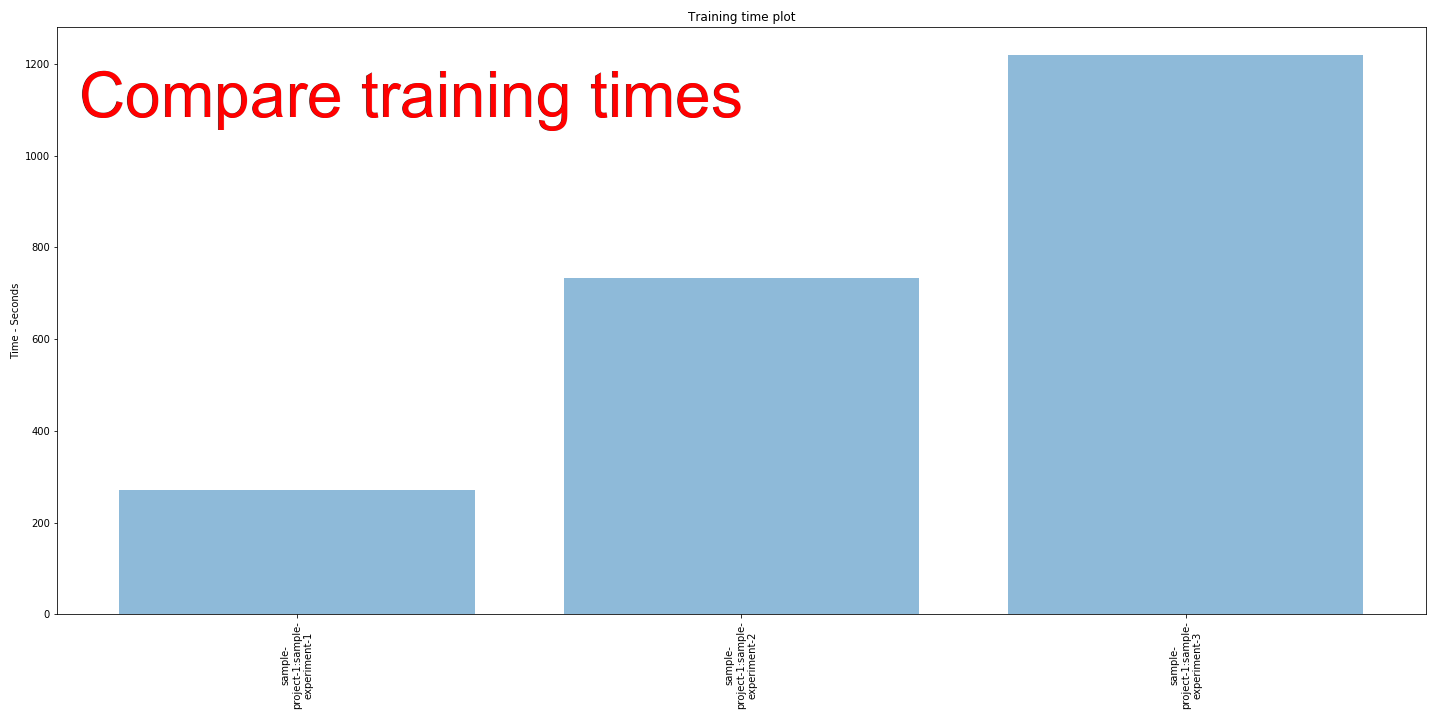 Training time plot

Compare training times

Time - Seconds

1200
1000
800
600
400
200
0

sample-project-1:sample-experiment-1
sample-project-1:sample-experiment-2
sample-project-1:sample-experiment-3